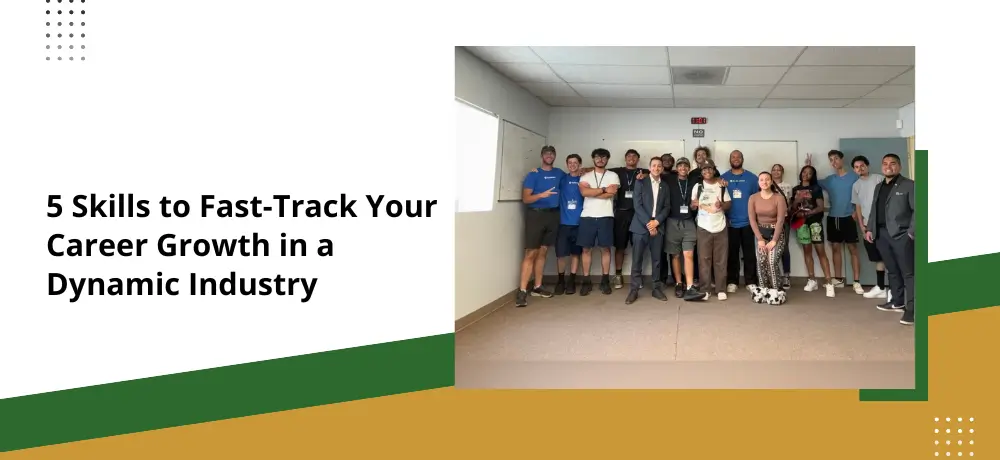 5 Skills to Fast-Track Your Career Growth in a Dynamic Industry